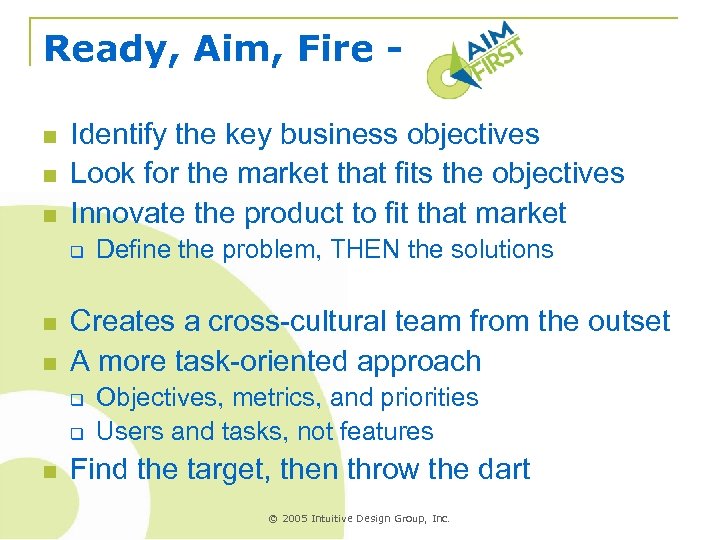 Ready, Aim, Fire -

AIM FIRST

- Identify the key business objectives
- Look for the market that fits the objectives
- Innovate the product to fit that market
  - Define the problem, THEN the solutions

- Creates a cross-cultural team from the outset
- A more task-oriented approach
  - Objectives, metrics, and priorities
  - Users and tasks, not features
- Find the target, then throw the dart

© 2005 Intuitive Design Group, Inc.